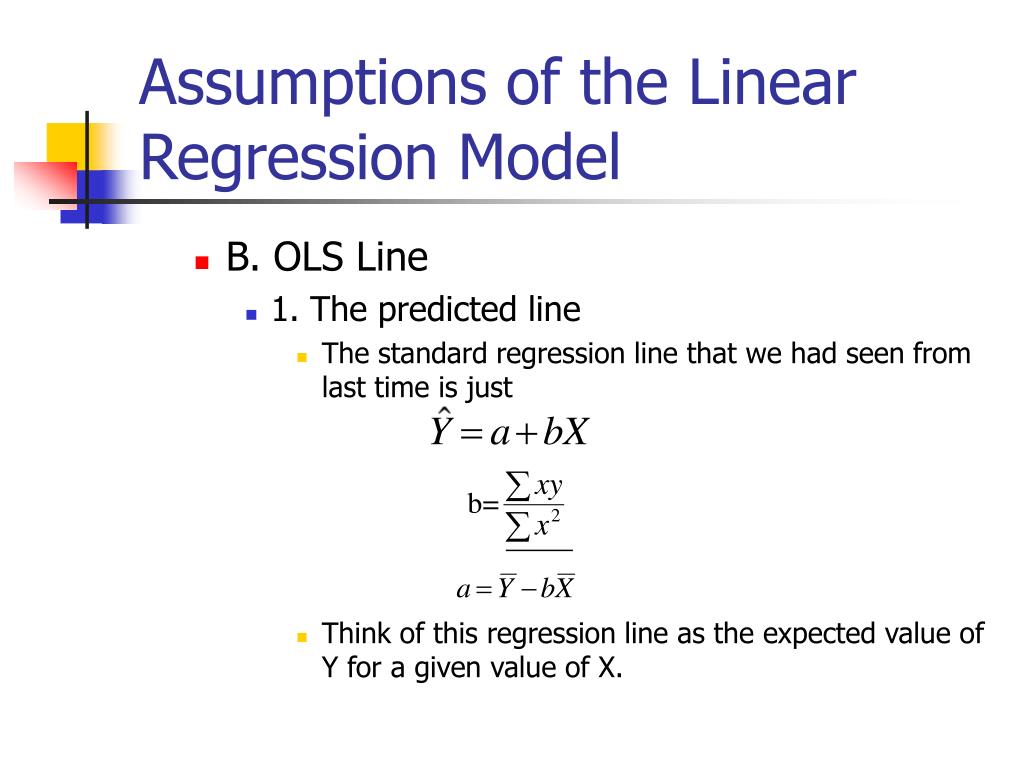 Assumptions of the Linear Regression Model

B. OLS Line

1. The predicted line

The standard regression line that we had seen from last time is just

$\hat{Y} = a + bX$

$b = \frac{\sum xy}{\sum x^2}$

$a = \overline{Y} - b\overline{X}$

Think of this regression line as the expected value of Y for a given value of X.